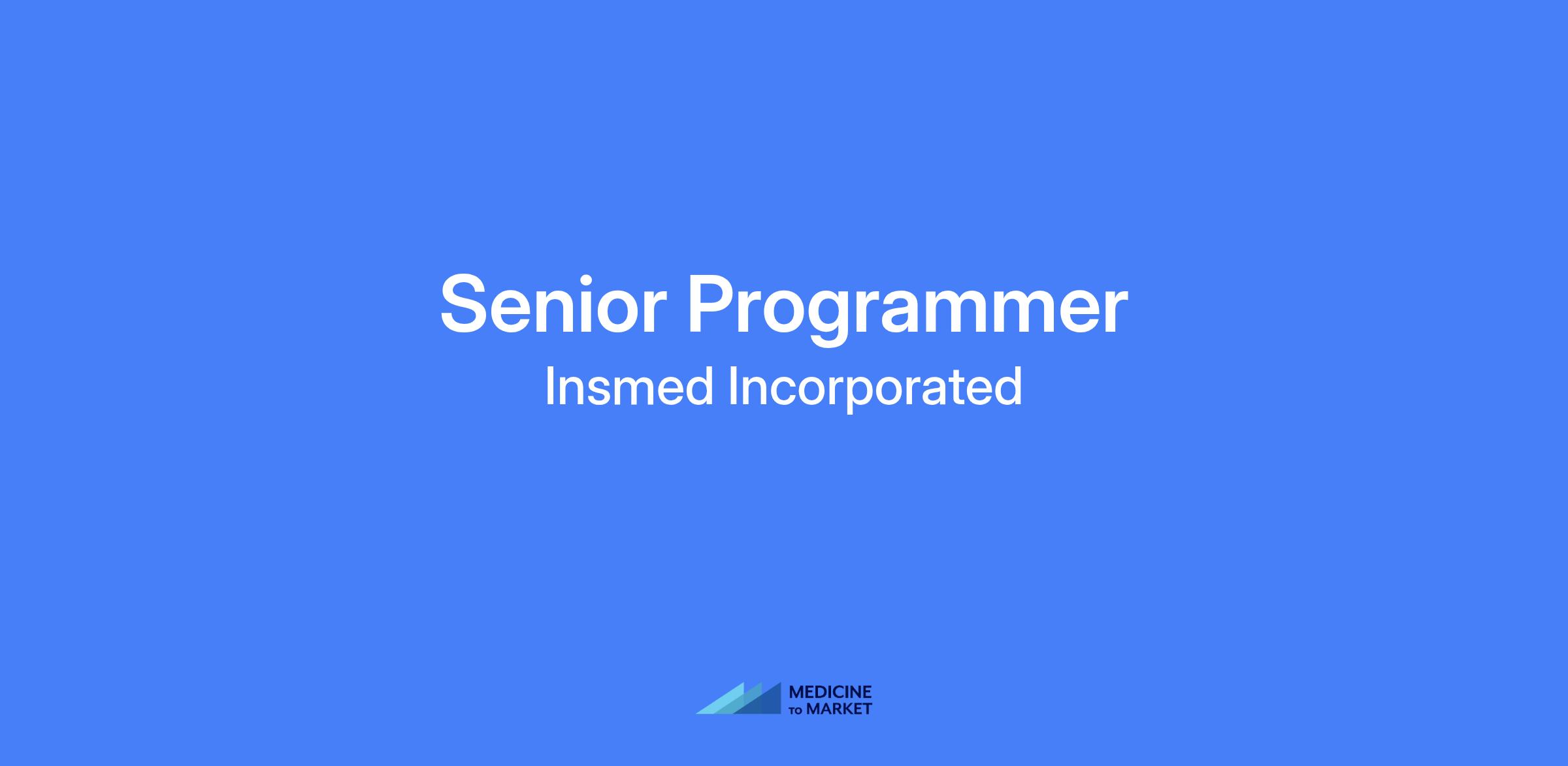 Senior Programmer
Insmed Incorporated

MEDICINE
TO MARKET